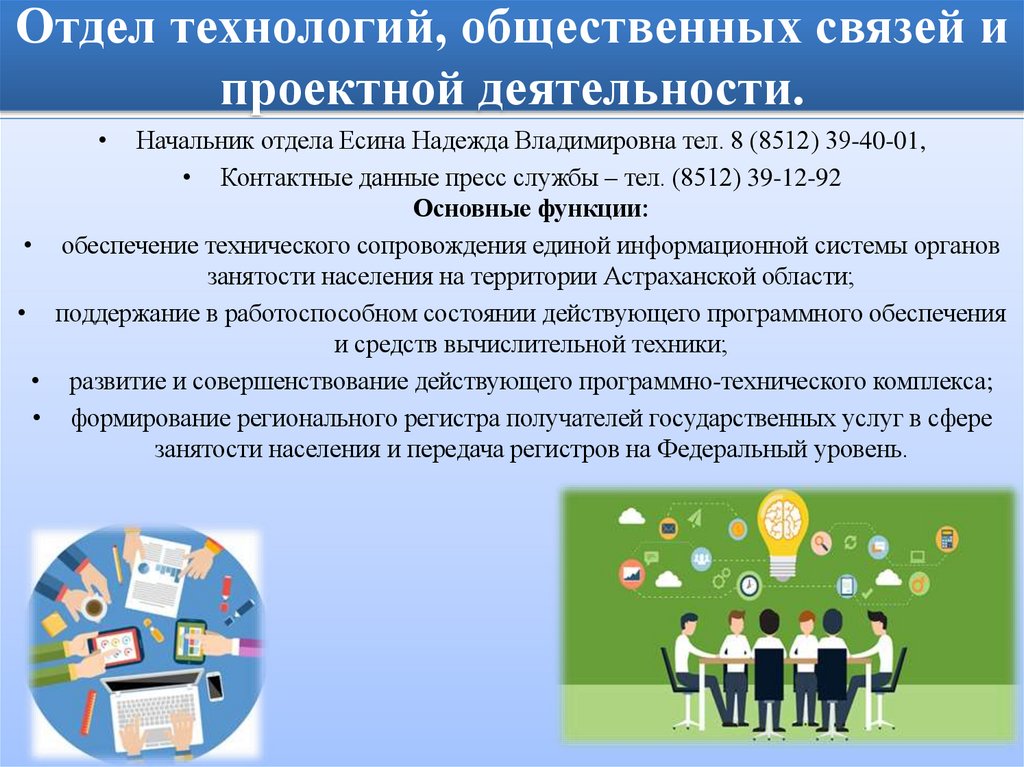 Отдел технологий, общественных связей и проектной деятельности.

• Начальник отдела Есина Надежда Владимировна тел. 8 (8512) 39-40-01,

• Контактные данные пресс службы – тел. (8512) 39-12-92

Основные функции:

• обеспечение технического сопровождения единой информационной системы органов занятости населения на территории Астраханской области;

• поддержание в работоспособном состоянии действующего программного обеспечения и средств вычислительной техники;

• развитие и совершенствование действующего программно-технического комплекса;

• формирование регионального регистра получателей государственных услуг в сфере занятости населения и передача регистров на Федеральный уровень.